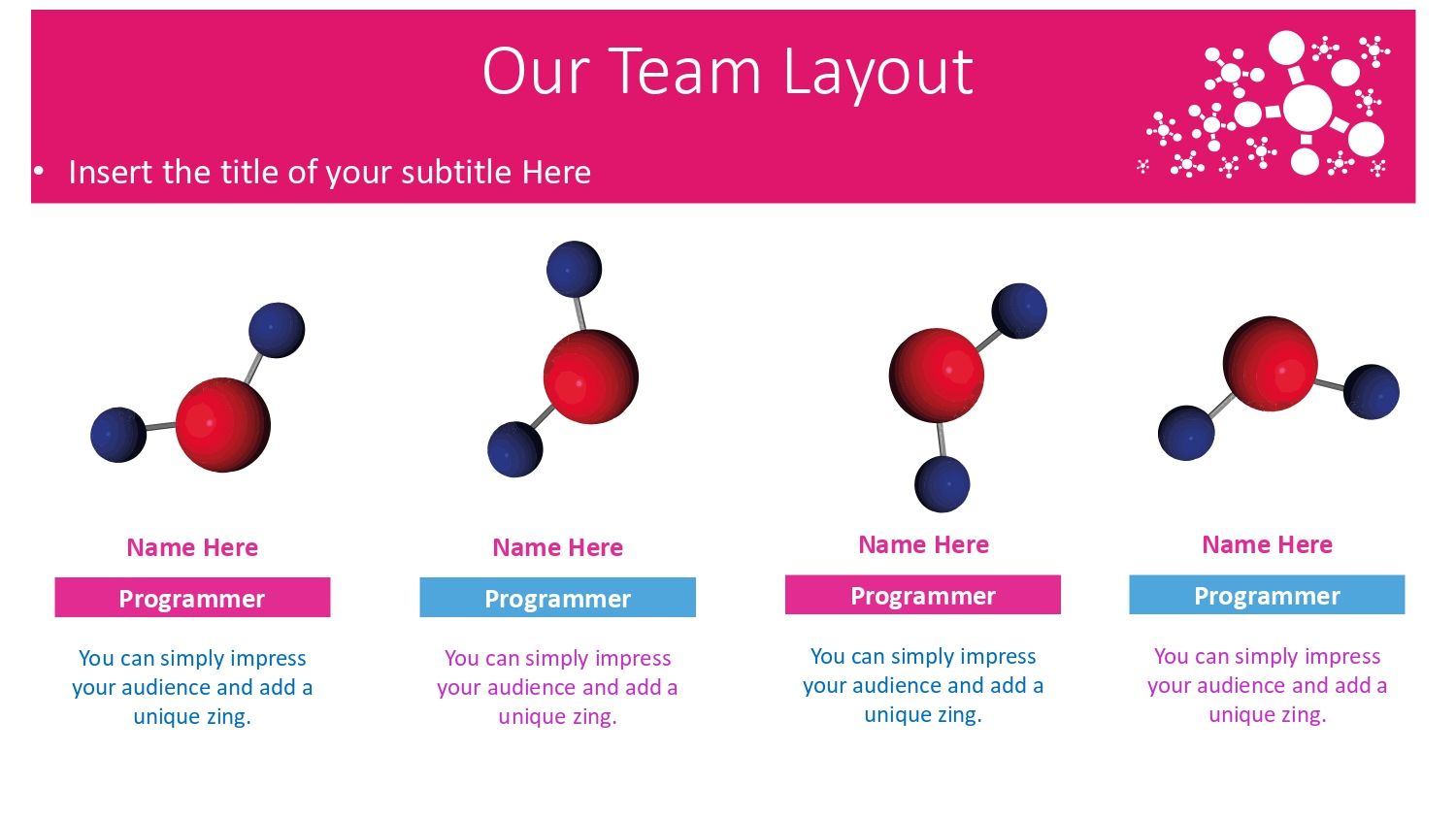 Our Team Layout

• Insert the title of your subtitle Here

Name Here

Programmer

You can simply impress your audience and add a unique zing.

Name Here

Programmer

You can simply impress your audience and add a unique zing.

Name Here

Programmer

You can simply impress your audience and add a unique zing.

Name Here

Programmer

You can simply impress your audience and add a unique zing.